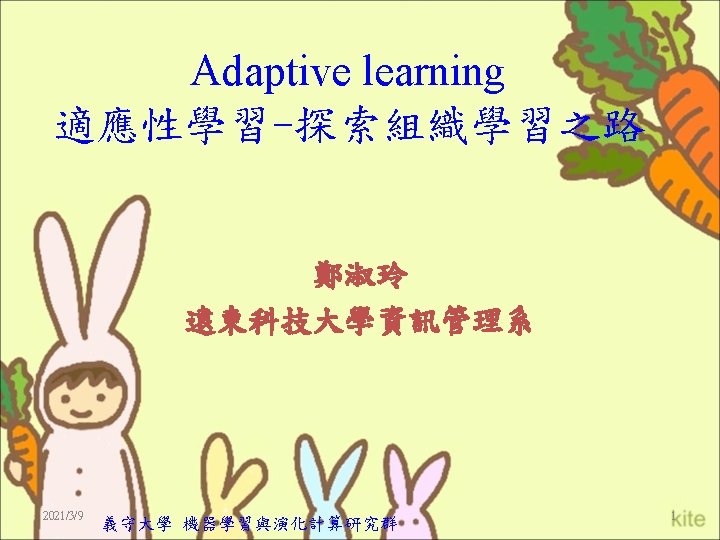 Adaptive learning
適應性學習-探索組織學習之路

鄭淑玲
遠東科技大學資訊管理系

2021/3/9

義守大學 機器學習與演化計算研究群

kite